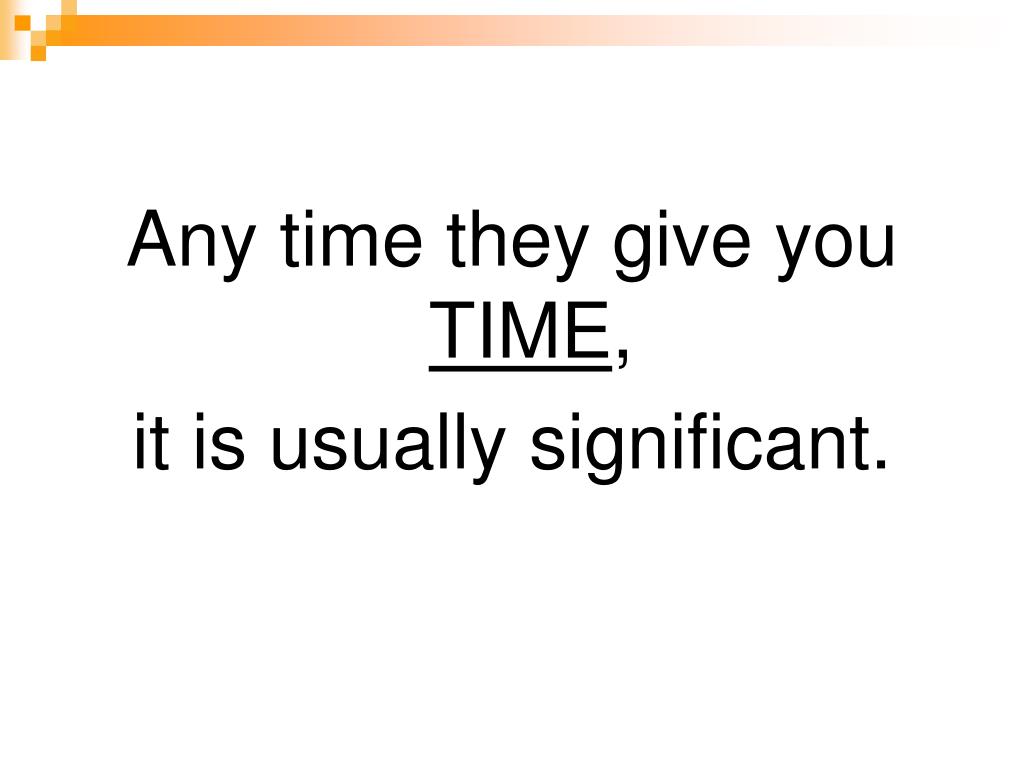 Any time they give you TIME,

it is usually significant.